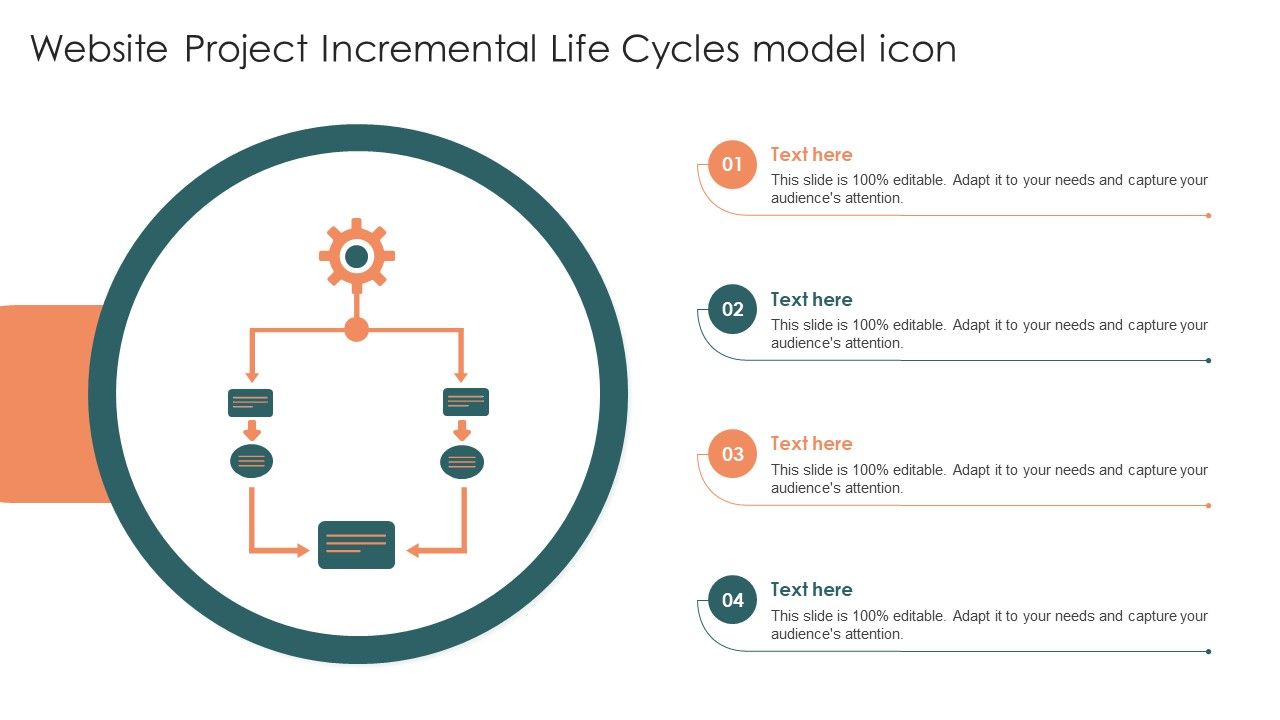 Website Project Incremental Life Cycles model icon

01
Text here
This slide is 100% editable. Adapt it to your needs and capture your audience's attention.

02
Text here
This slide is 100% editable. Adapt it to your needs and capture your audience's attention.

03
Text here
This slide is 100% editable. Adapt it to your needs and capture your audience's attention.

04
Text here
This slide is 100% editable. Adapt it to your needs and capture your audience's attention.